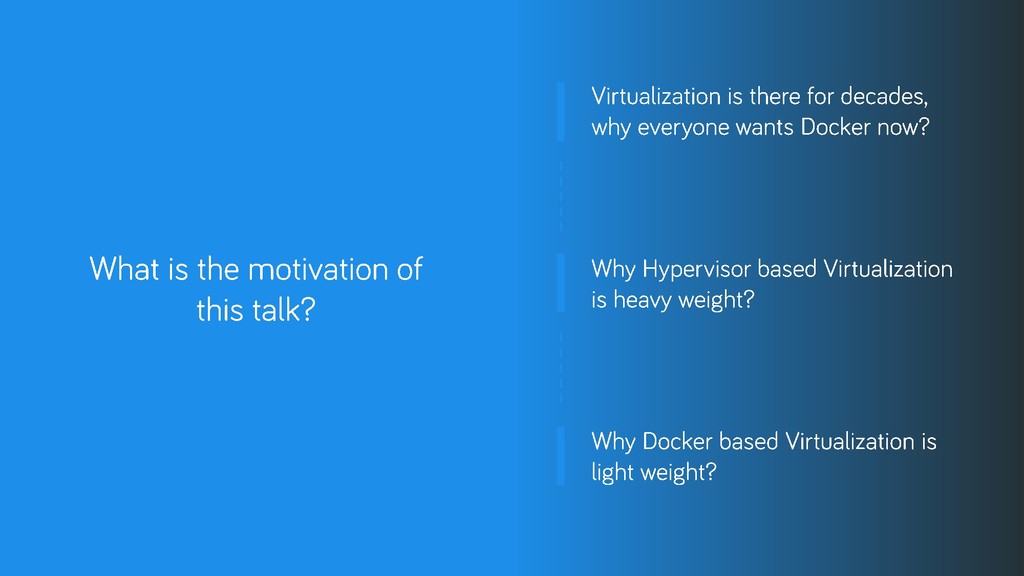 What is the motivation of this talk?

Virtualization is there for decades, why everyone wants Docker now?

Why Hypervisor based Virtualization is heavy weight?

Why Docker based Virtualization is light weight?